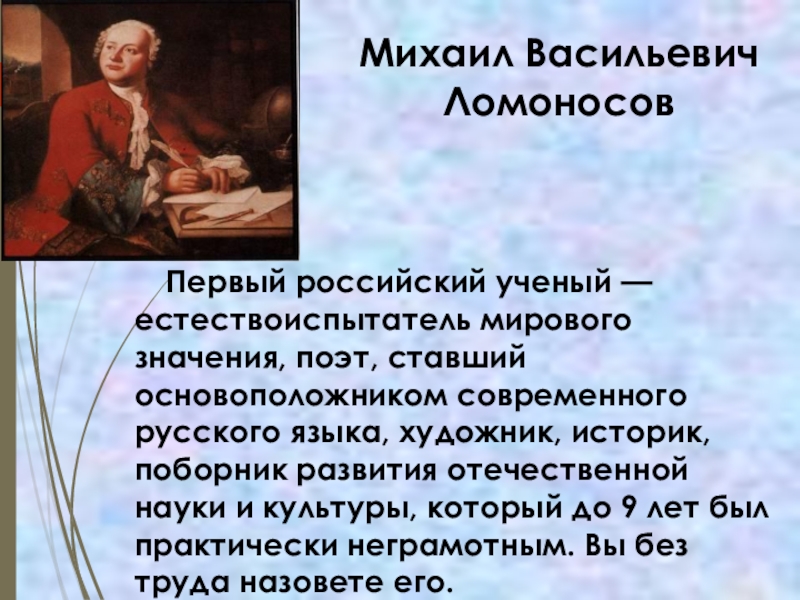 Михаил Васильевич Ломоносов

Первый российский ученый — естествоиспытатель мирового значения, поэт, ставший основоположником современного русского языка, художник, историк, поборник развития отечественной науки и культуры, который до 9 лет был практически неграмотным. Вы без труда назовете его.